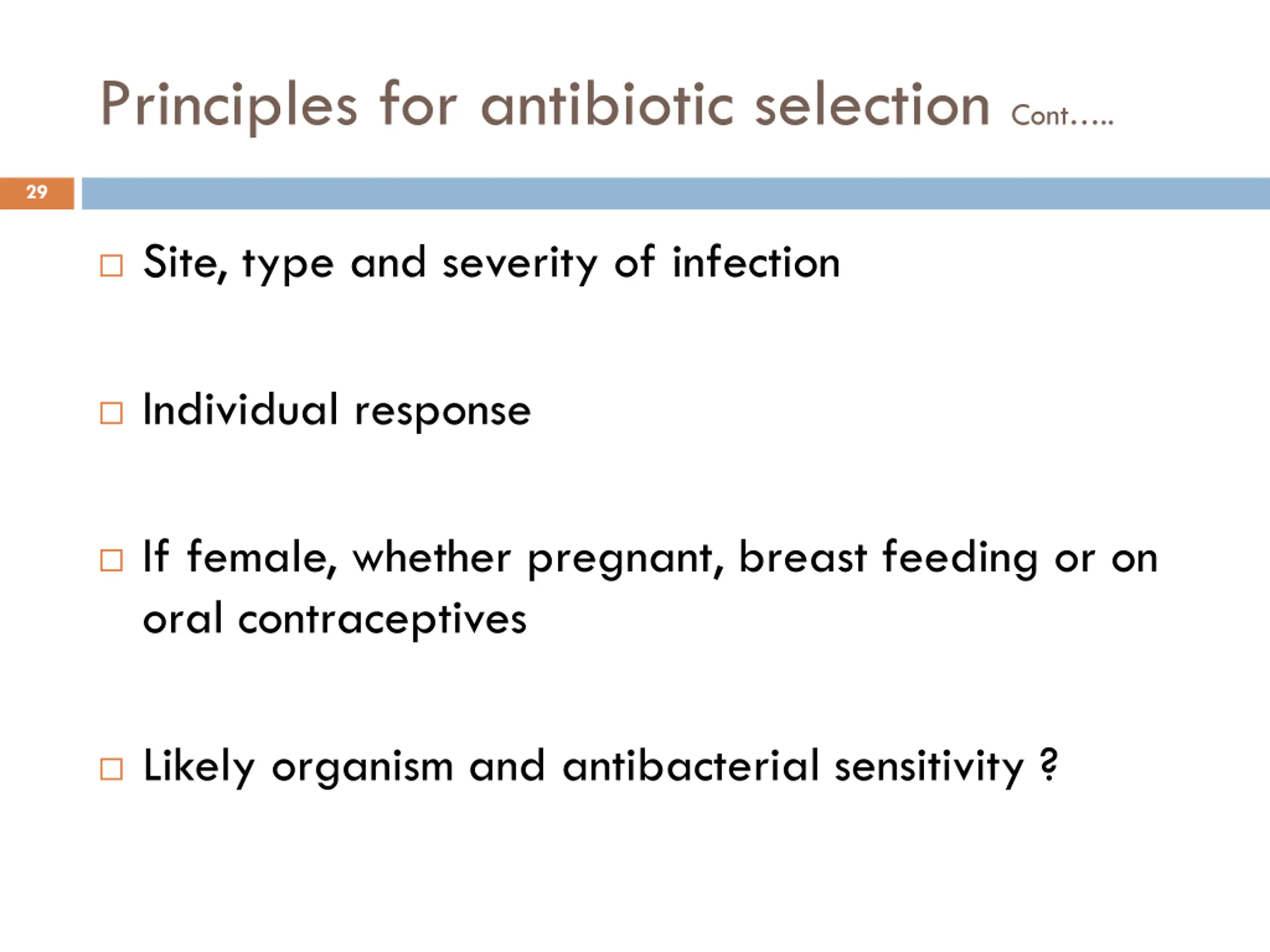 Principles for antibiotic selection Cont.....

29

□ Site, type and severity of infection

□ Individual response

□ If female, whether pregnant, breast feeding or on oral contraceptives

□ Likely organism and antibacterial sensitivity ?